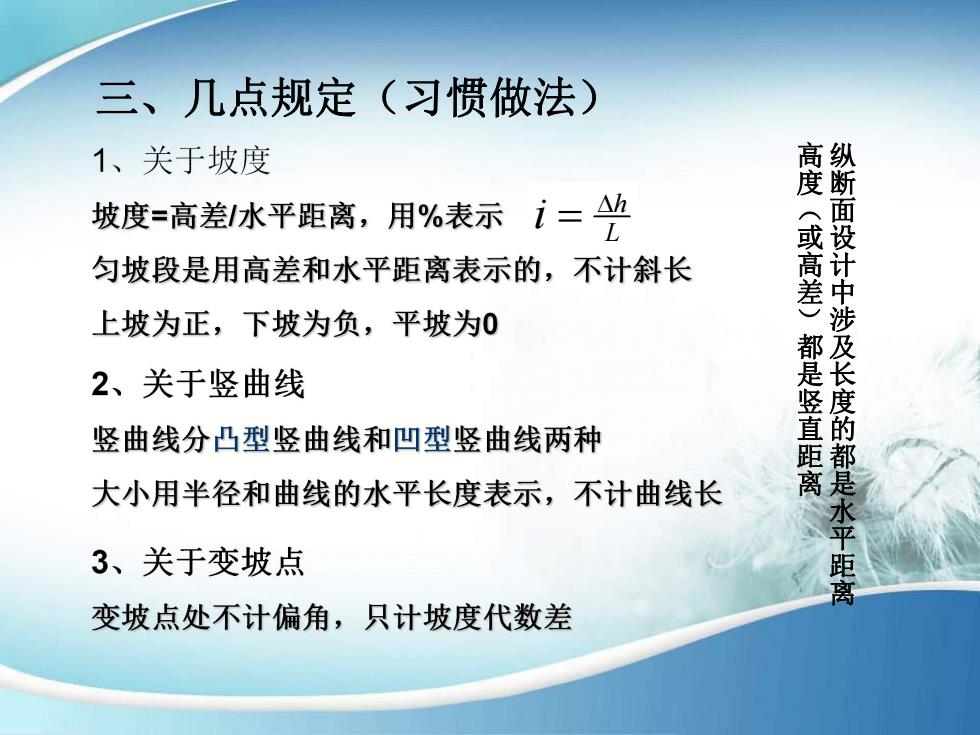 三、几点规定（习惯做法）

1、关于坡度

坡度=高差/水平距离，用%表示 $i = \frac{\Delta h}{L}$

匀坡段是用高差和水平距离表示的，不计斜长

上坡为正，下坡为负，平坡为0

2、关于竖曲线

竖曲线分凸型竖曲线和凹型竖曲线两种

大小用半径和曲线的水平长度表示，不计曲线长

3、关于变坡点

变坡点处不计偏角，只计坡度代数差

纵断面设计中涉及长度的都是水平距离

高度（或高差）都是竖直距离